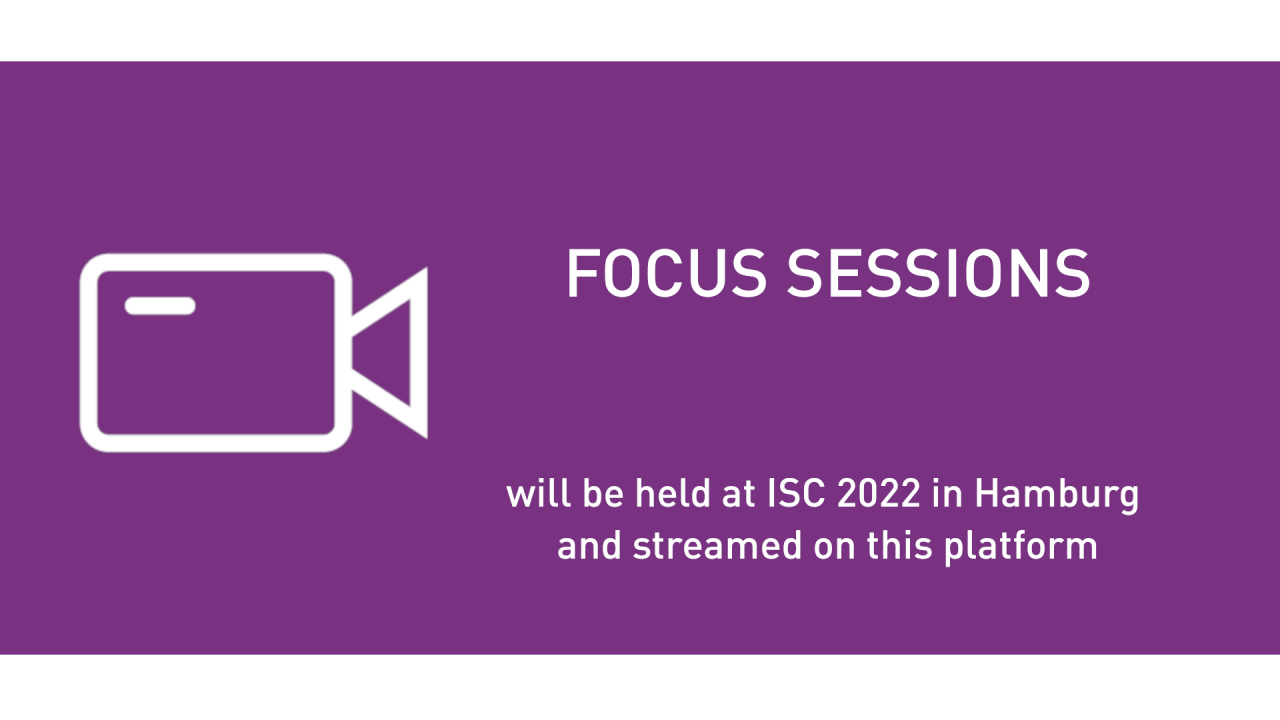 FOCUS SESSIONS

will be held at ISC 2022 in Hamburg and streamed on this platform